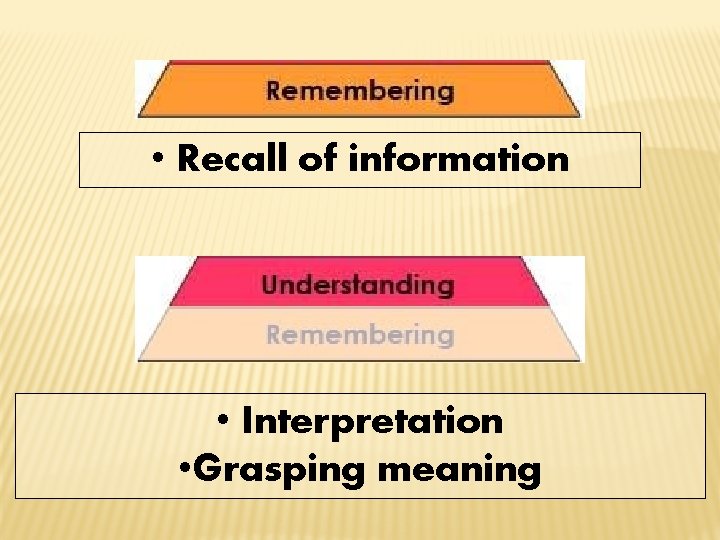 Remembering

• Recall of information

Understanding

Remembering

• Interpretation
•Grasping meaning